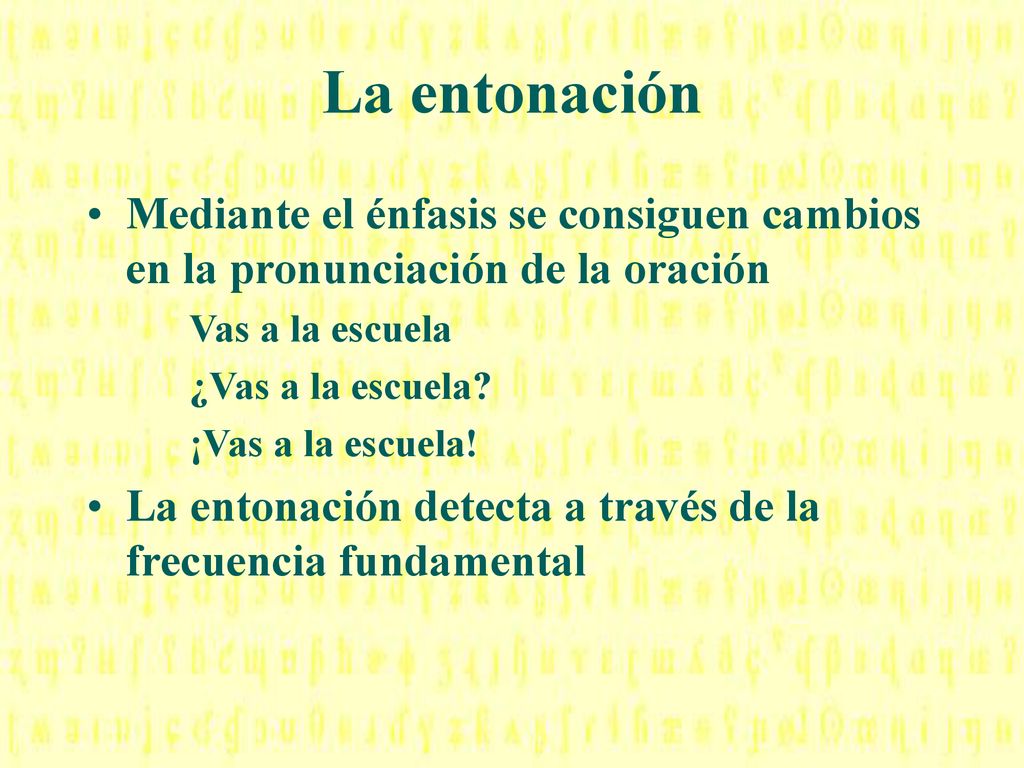 La entonación

• Mediante el énfasis se consiguen cambios en la pronunciación de la oración

Vas a la escuela

¿Vas a la escuela?

¡Vas a la escuela!

• La entonación detecta a través de la frecuencia fundamental